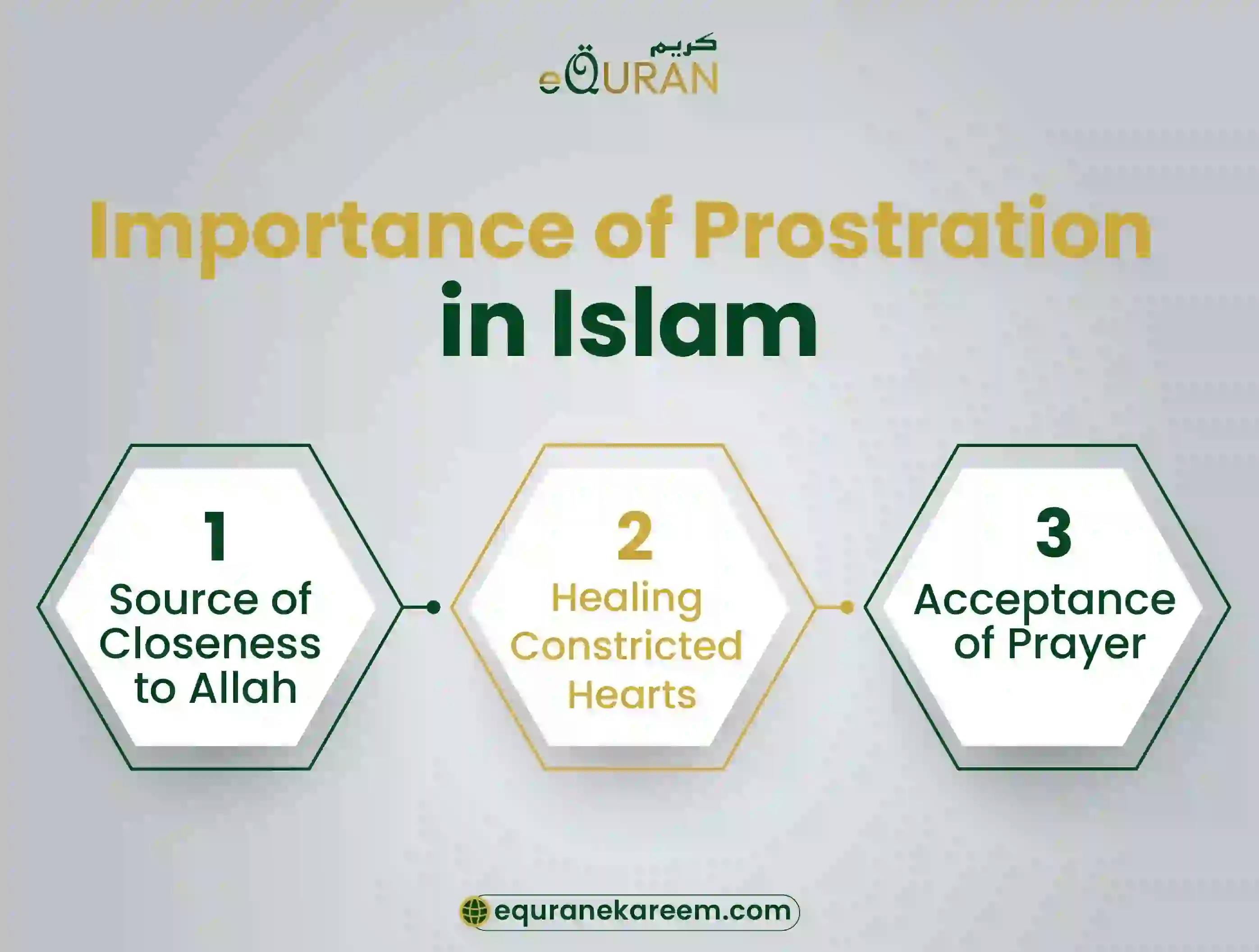 كريم
eQURAN

Importance of Prostration in Islam

1
Source of Closeness to Allah

2
Healing Constricted Hearts

3
Acceptance of Prayer

equranekareem.com